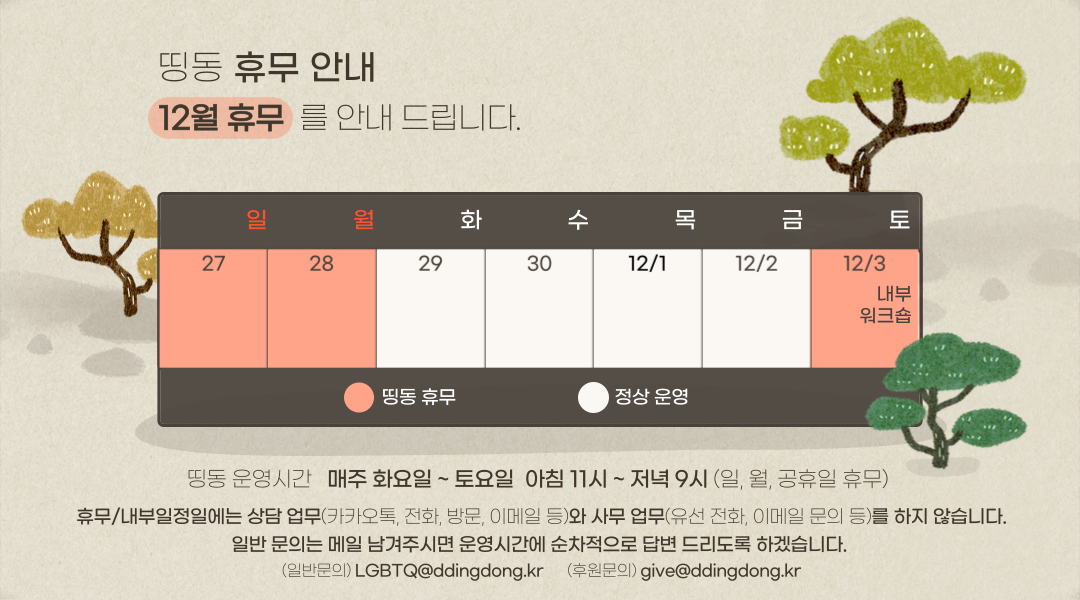 띵동 휴무 안내

12월 휴무 를 안내 드립니다.

| 일 | 월 | 화 | 수 | 목 | 금 | 토 |
|---|---|---|---|---|---|---|
| 27 | 28 | 29 | 30 | 12/1 | 12/2 | 12/3 내부 워크숍 |

띵동 휴무 정상 운영

띵동 운영시간 매주 화요일 ~ 토요일 아침 11시 ~ 저녁 9시 (일, 월, 공휴일 휴무)

휴무/내부일정일에는 상담 업무(카카오톡, 전화, 방문, 이메일 등)와 사무 업무(유선 전화, 이메일 문의 등)를 하지 않습니다.
일반 문의는 메일 남겨주시면 운영시간에 순차적으로 답변 드리도록 하겠습니다.

(일반문의) LGBTQ@ddingdong.kr (후원문의) give@ddingdong.kr